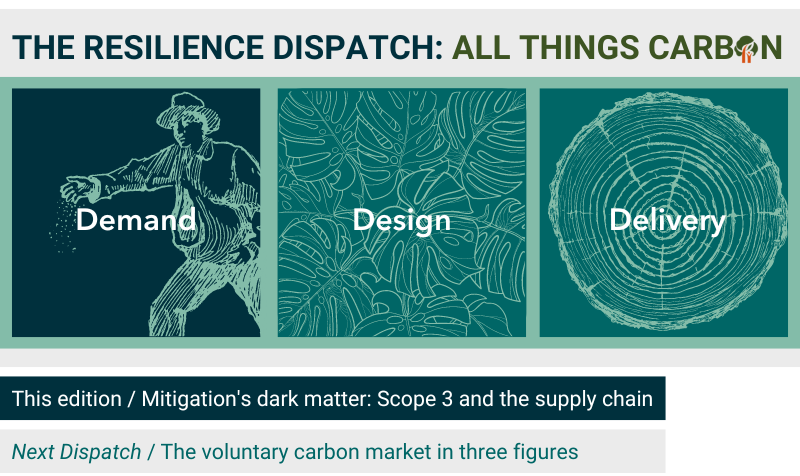 THE RESILIENCE DISPATCH: ALL THINGS CARBON

Demand

Design

Delivery

This edition / Mitigation's dark matter: Scope 3 and the supply chain

Next Dispatch / The voluntary carbon market in three figures